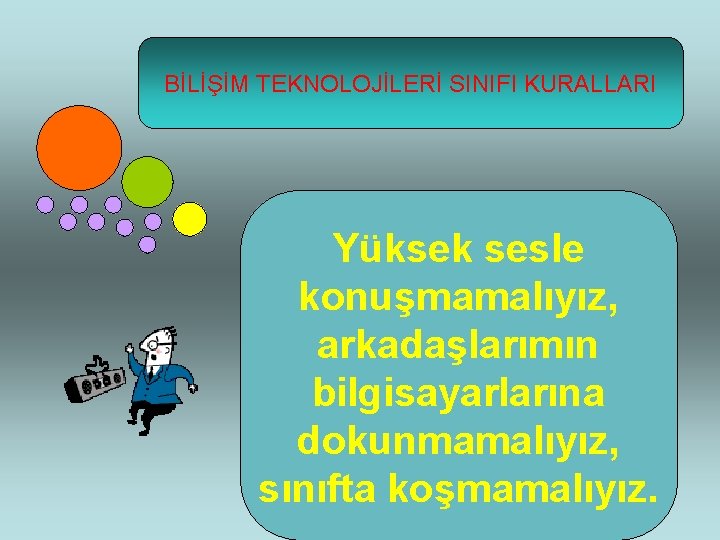 BİLİŞİM TEKNOLOJİLERİ SINIFI KURALLARI

Yüksek sesle konuşmamalıyız, arkadaşlarımın bilgisayarlarına dokunmamalıyız, sınıfta koşmamalıyız.